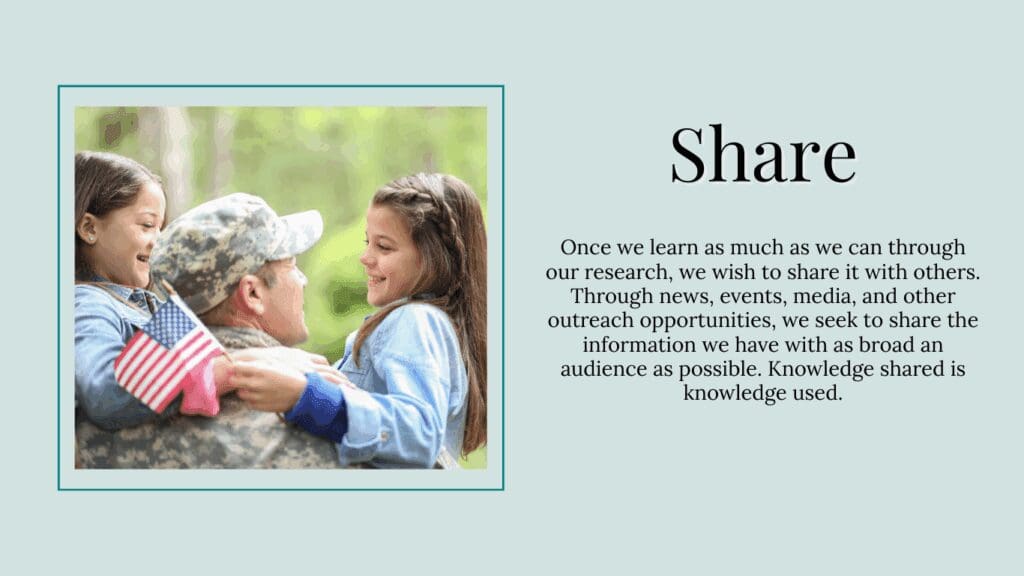 Share

Once we learn as much as we can through our research, we wish to share it with others. Through news, events, media, and other outreach opportunities, we seek to share the information we have with as broad an audience as possible. Knowledge shared is knowledge used.